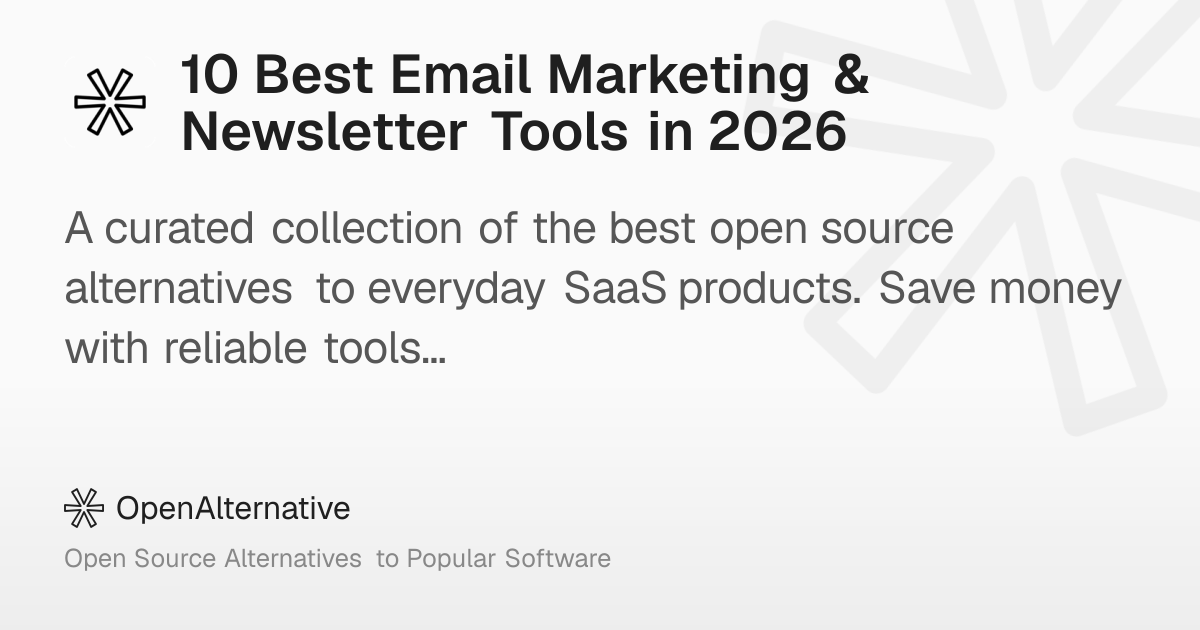 10 Best Email Marketing & Newsletter Tools in 2026

A curated collection of the best open source alternatives to everyday SaaS products. Save money with reliable tools...

OpenAlternative

Open Source Alternatives to Popular Software